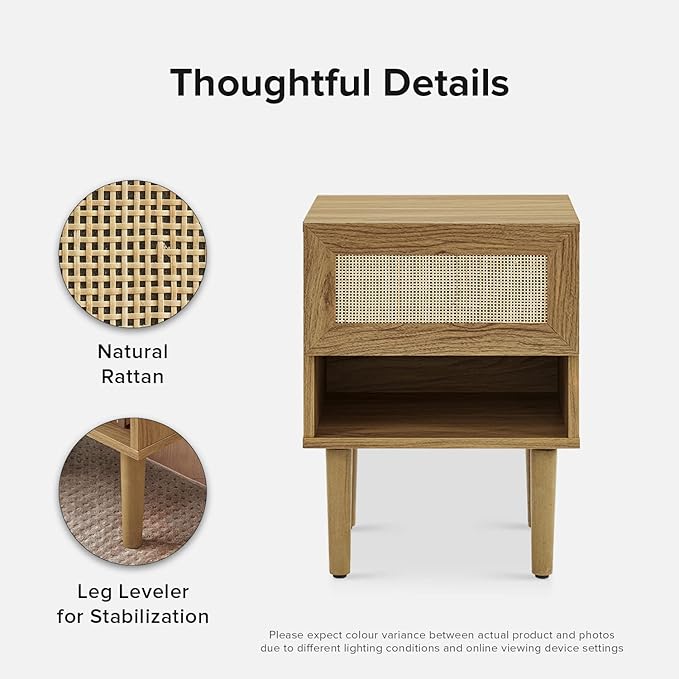 Thoughtful Details

Natural Rattan

Leg Leveler for Stabilization

Please expect colour variance between actual product and photos due to different lighting conditions and online viewing device settings